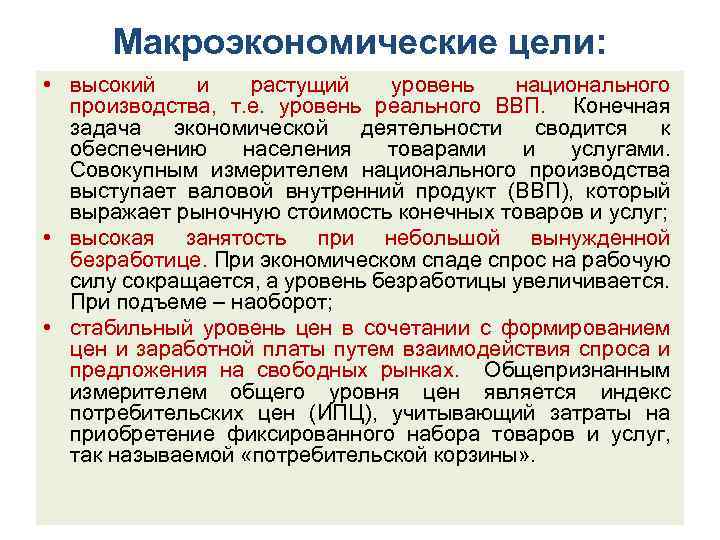 Макроэкономические цели:

• высокий и растущий уровень национального производства, т.е. уровень реального ВВП. Конечная задача экономической деятельности сводится к обеспечению населения товарами и услугами. Совокупным измерителем национального производства выступает валовой внутренний продукт (ВВП), который выражает рыночную стоимость конечных товаров и услуг;

• высокая занятость при небольшой вынужденной безработице. При экономическом спаде спрос на рабочую силу сокращается, а уровень безработицы увеличивается. При подъеме – наоборот;

• стабильный уровень цен в сочетании с формированием цен и заработной платы путем взаимодействия спроса и предложения на свободных рынках. Общепризнанным измерителем общего уровня цен является индекс потребительских цен (ИПЦ), учитывающий затраты на приобретение фиксированного набора товаров и услуг, так называемой «потребительской корзины».